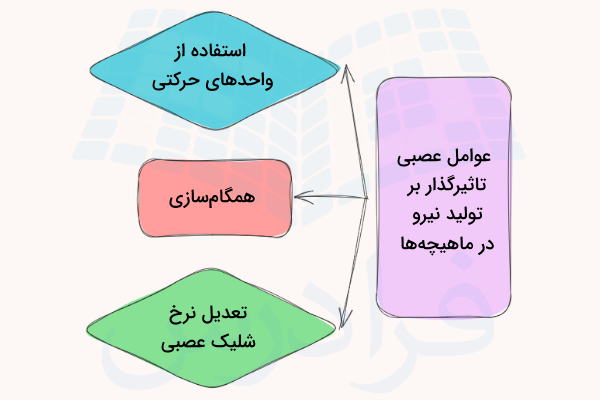 عوامل عصبی تاثیرگذار بر تولید نیرو در ماهیچه‌ها

استفاده از واحدهای حرکتی

همگام‌سازی

تعدیل نرخ شلیک عصبی